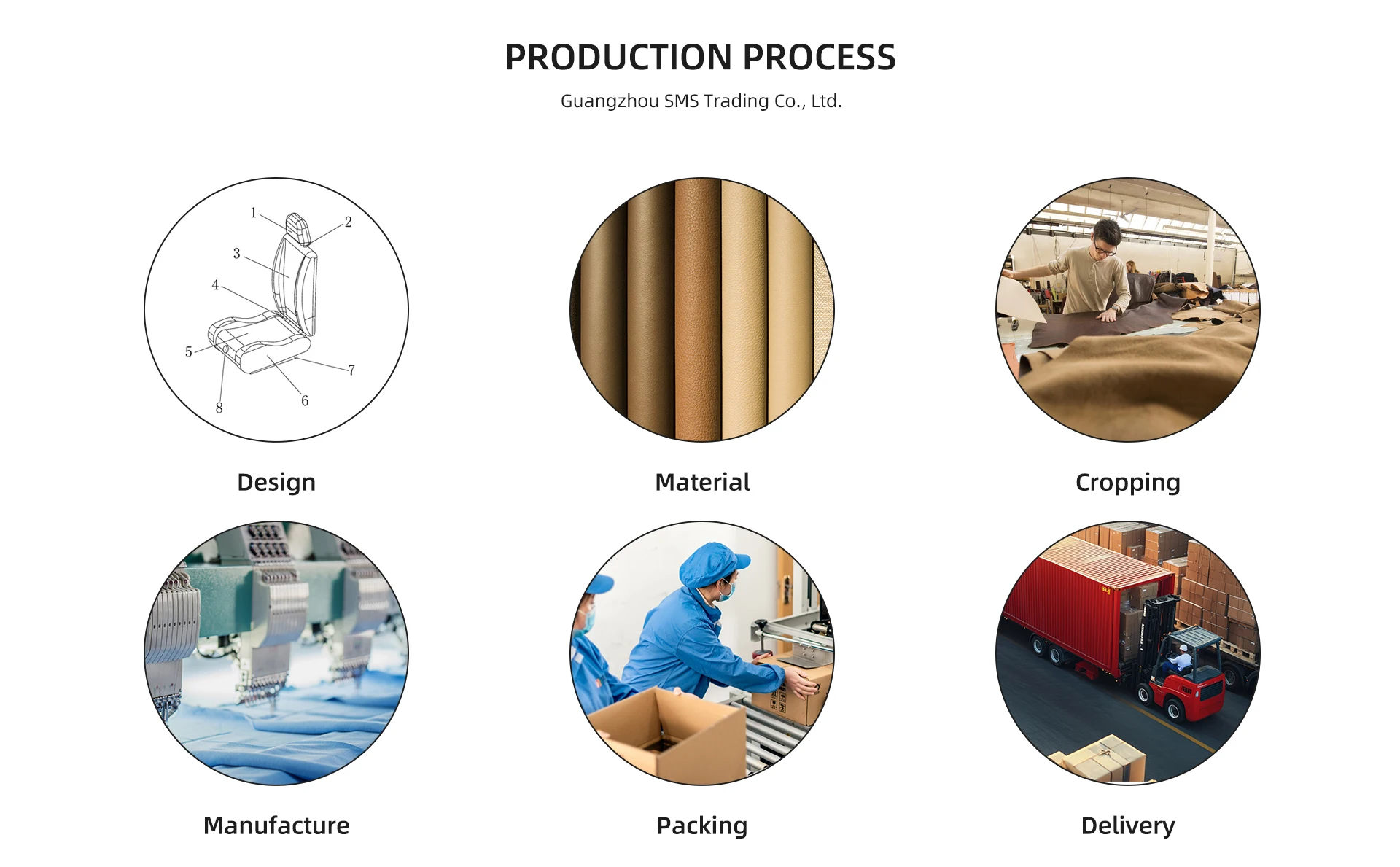 PRODUCTION PROCESS

Guangzhou SMS Trading Co., Ltd.

1
2
3
4
5
6
7
8

Design

Material

Cropping

Manufacture

Packing

Delivery